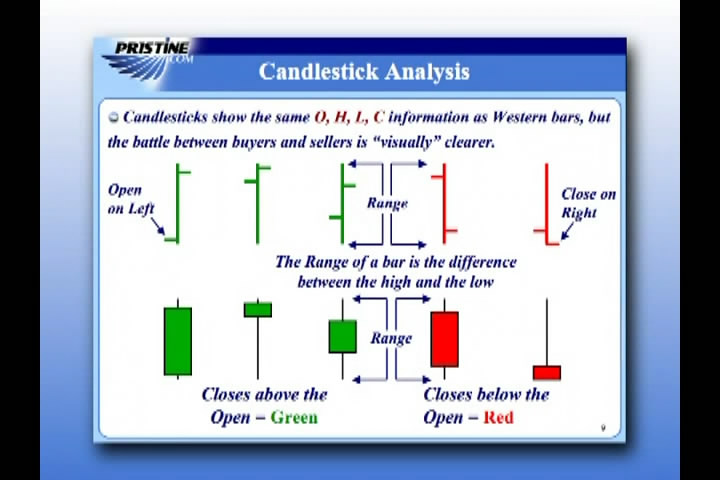 PRISTINE
.COM

Candlestick Analysis

Candlesticks show the same O, H, L, C information as Western bars, but the battle between buyers and sellers is "visually" clearer.

Open on Left

Range

Close on Right

The Range of a bar is the difference between the high and the low

Range

Closes above the Open – Green

Closes below the Open – Red

9